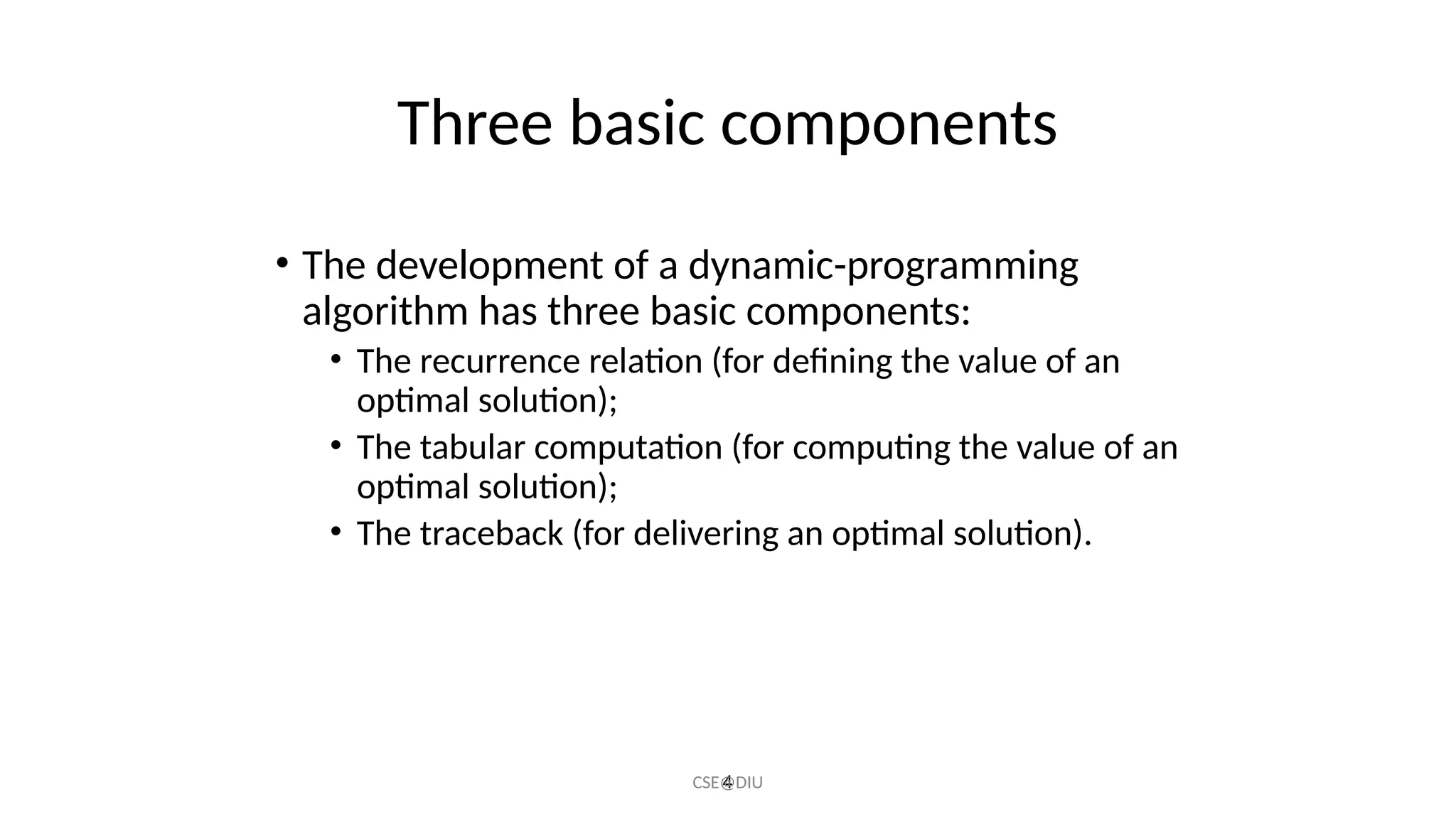 Three basic components

• The development of a dynamic-programming algorithm has three basic components:

• The recurrence relation (for defining the value of an optimal solution);

• The tabular computation (for computing the value of an optimal solution);

• The traceback (for delivering an optimal solution).

CSE@DIU 4